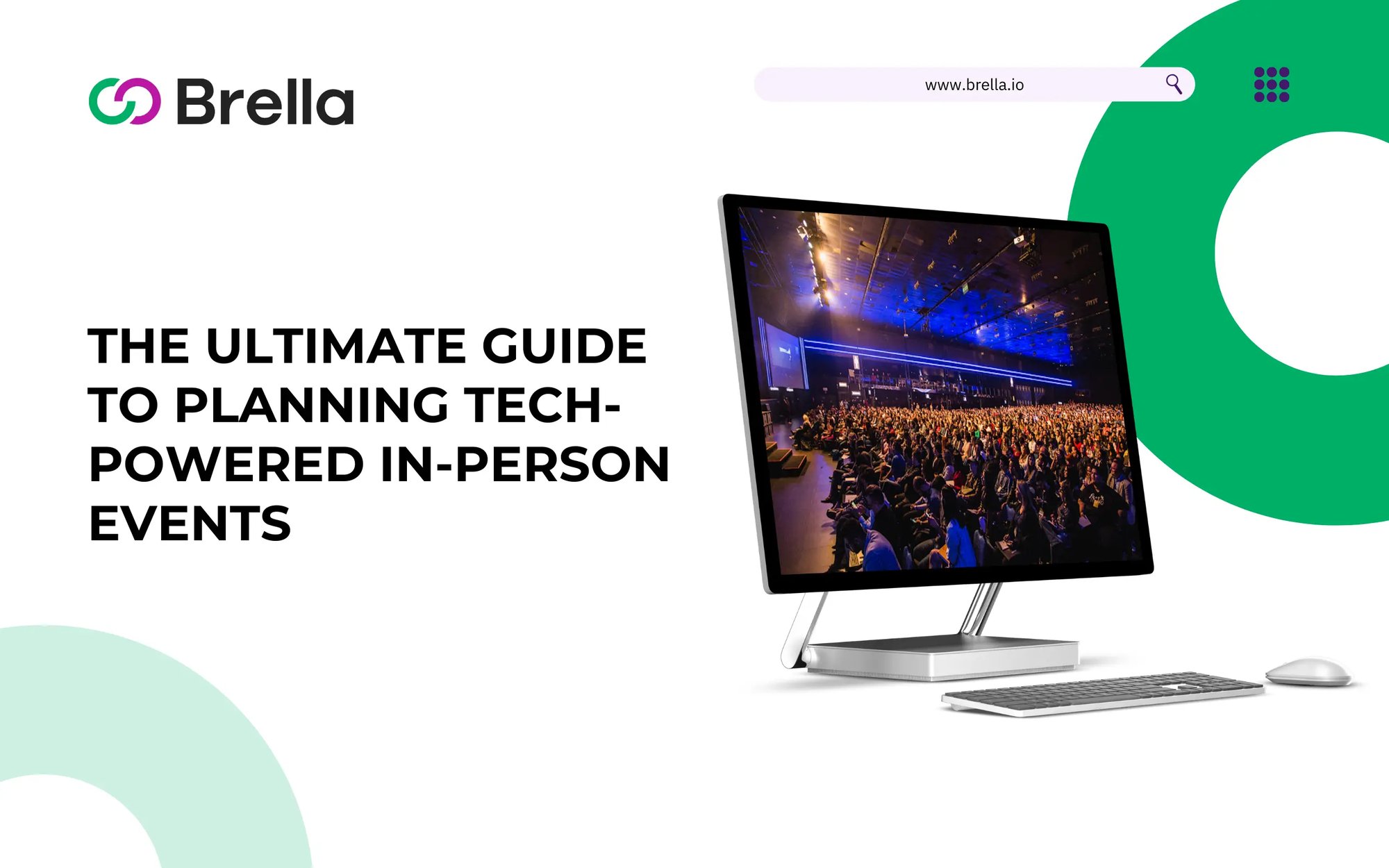 Brella

www.brella.io

THE ULTIMATE GUIDE TO PLANNING TECH-POWERED IN-PERSON EVENTS